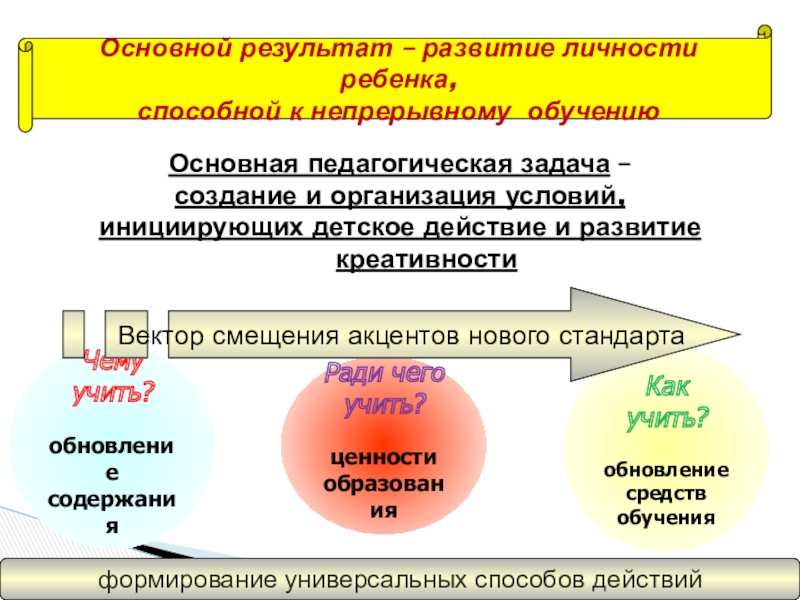 Основной результат – развитие личности ребенка,
способной к непрерывному обучению

Основная педагогическая задача – создание и организация условий, инициирующих детское действие и развитие креативности

Вектор смещения акцентов нового стандарта

Чему учить?

обновление содержания

Ради чего учить?

ценности образования

Как учить?

обновление средств обучения

формирование универсальных способов действий